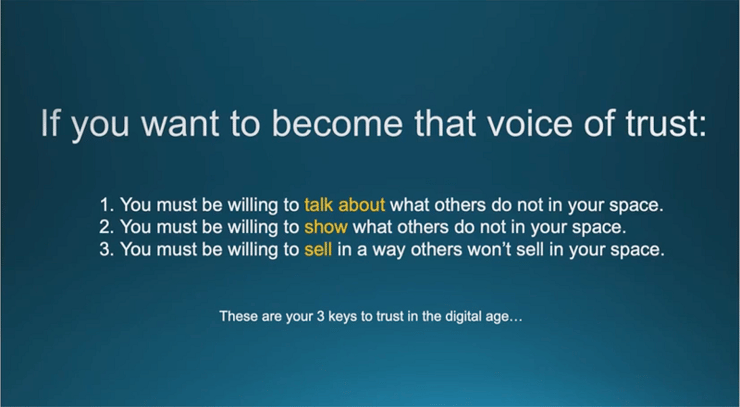 If you want to become that voice of trust:

1. You must be willing to talk about what others do not in your space.
2. You must be willing to show what others do not in your space.
3. You must be willing to sell in a way others won't sell in your space.

These are your 3 keys to trust in the digital age…